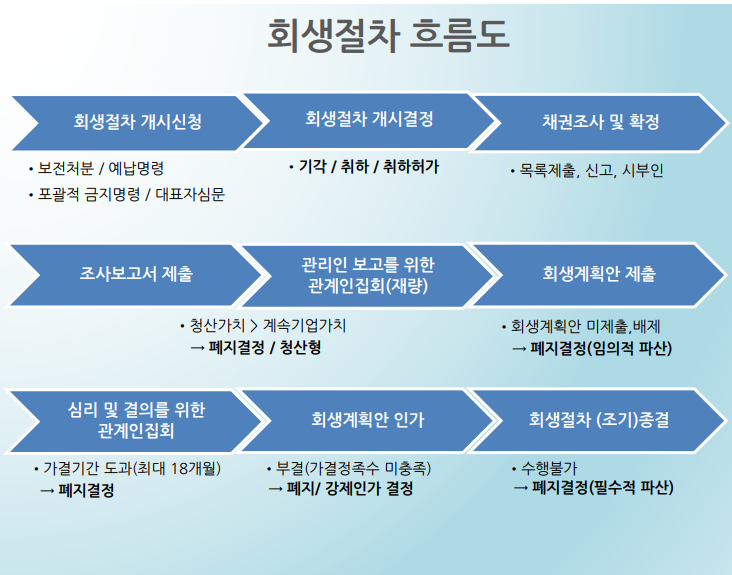 회생절차 흐름도

회생절차 개시신청

• 보전처분 / 예납명령
• 포괄적 금지명령 / 대표자심문

회생절차 개시결정

• 기각 / 취하 / 취하허가

채권조사 및 확정

• 목록제출, 신고, 시부인

조사보고서 제출

관리인 보고를 위한 관계인집회(재량)

• 청산가치 > 계속기업가치
→ 폐지결정 / 청산형

회생계획안 제출

• 회생계획안 미제출,배제
→ 폐지결정(임의적 파산)

심리 및 결의를 위한 관계인집회

• 가결기간 도과(최대 18개월)
→ 폐지결정

회생계획안 인가

• 부결(가결정족수 미충족)
→ 폐지/ 강제인가 결정

회생절차 (조기)종결

• 수행불가
→ 폐지결정(필수적 파산)